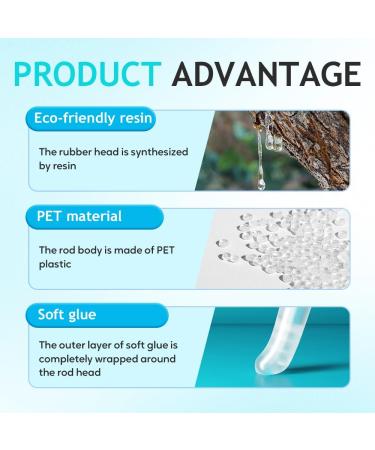 PRODUCT ADVANTAGE

Eco-friendly resin

The rubber head is synthesized by resin

PET material

The rod body is made of PET plastic

Soft glue

The outer layer of soft glue is completely wrapped around the rod head